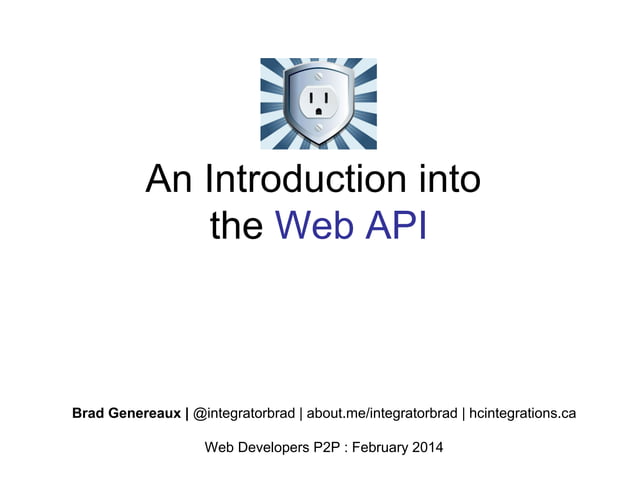 An Introduction into the Web API

Brad Genereaux | @integratorbrad | about.me/integratorbrad | hcintegrations.ca

Web Developers P2P : February 2014